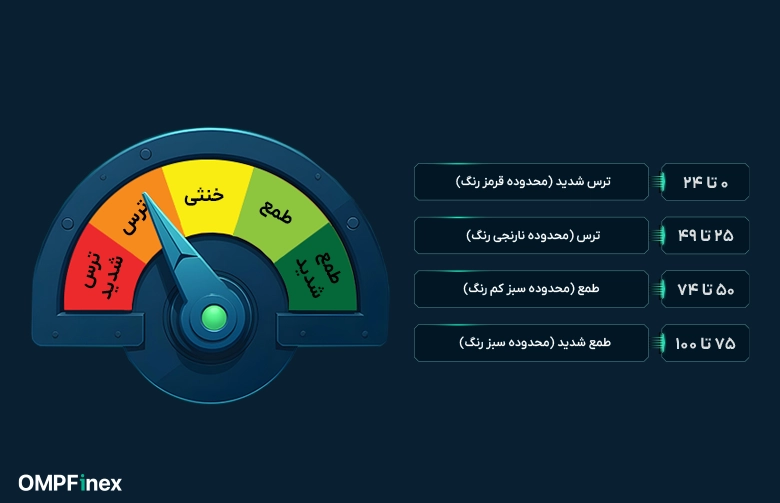 ترس شدید
ترس
خنثی
طمع
طمع شدید

۰ تا ۲۴
ترس شدید (محدوده قرمز رنگ)

۲۵ تا ۴۹
ترس (محدوده نارنجی رنگ)

۵۰ تا ۷۴
طمع (محدوده سبز کم رنگ)

۷۵ تا ۱۰۰
طمع شدید (محدوده سبز رنگ)

OMPFinex